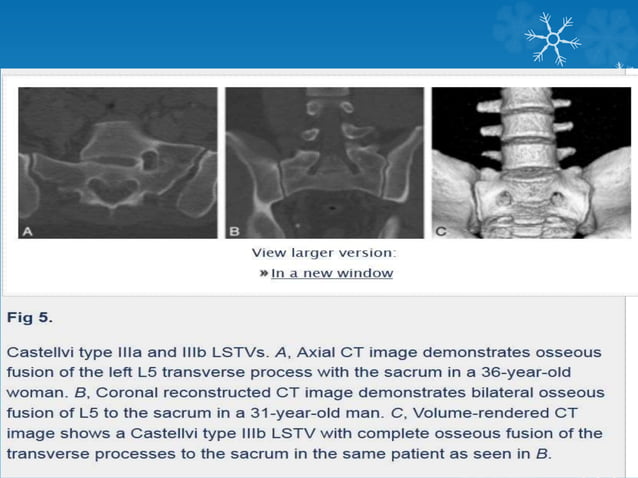 A

B

C

View larger version:
» In a new window

Fig 5.

Castellvi type IIIa and IIIb LSTVs. A, Axial CT image demonstrates osseous fusion of the left L5 transverse process with the sacrum in a 36-year-old woman. B, Coronal reconstructed CT image demonstrates bilateral osseous fusion of L5 to the sacrum in a 31-year-old man. C, Volume-rendered CT image shows a Castellvi type IIIb LSTV with complete osseous fusion of the transverse processes to the sacrum in the same patient as seen in B.